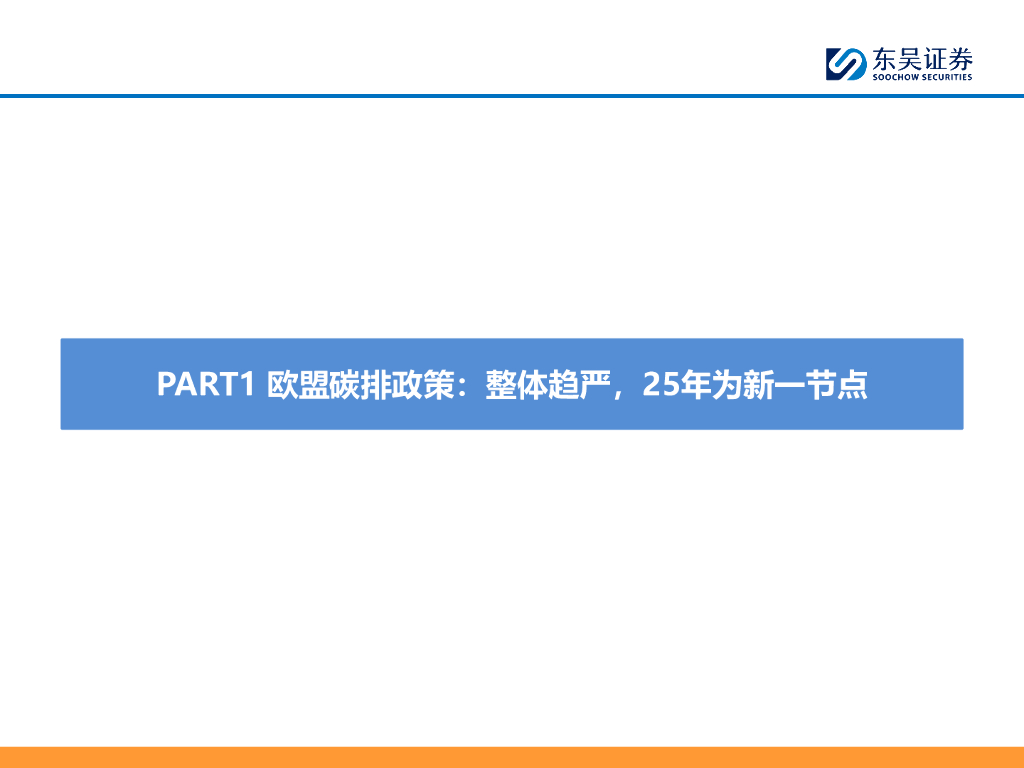 东吴证券
SOOCHOW SECURITIES

PART1 欧盟碳排政策：整体趋严，25年为新一节点